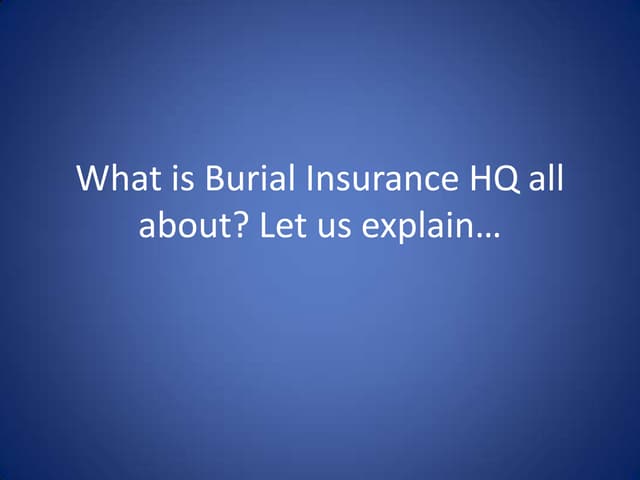 What is Burial Insurance HQ all about? Let us explain…